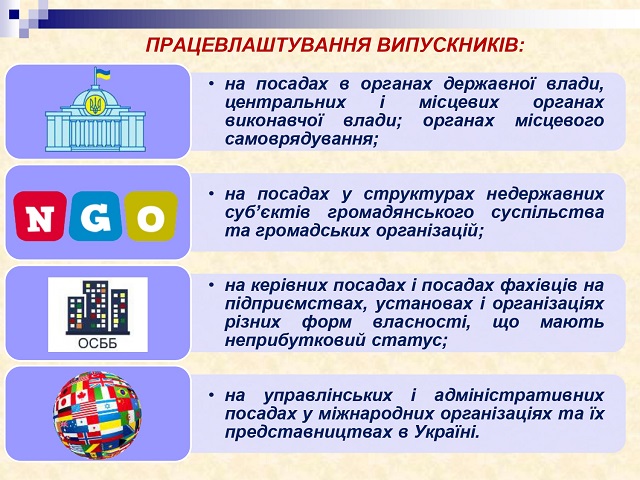 ПРАЦЕВЛАШТУВАННЯ ВИПУСКНИКІВ:

• на посадах в органах державної влади, центральних і місцевих органах виконавчої влади; органах місцевого самоврядування;

N G O

• на посадах у структурах недержавних суб'єктів громадянського суспільства та громадських організацій;

ОСББ

• на керівних посадах і посадах фахівців на підприємствах, установах і організаціях різних форм власності, що мають неприбутковий статус;

• на управлінських і адміністративних посадах у міжнародних організаціях та їх представництвах в Україні.